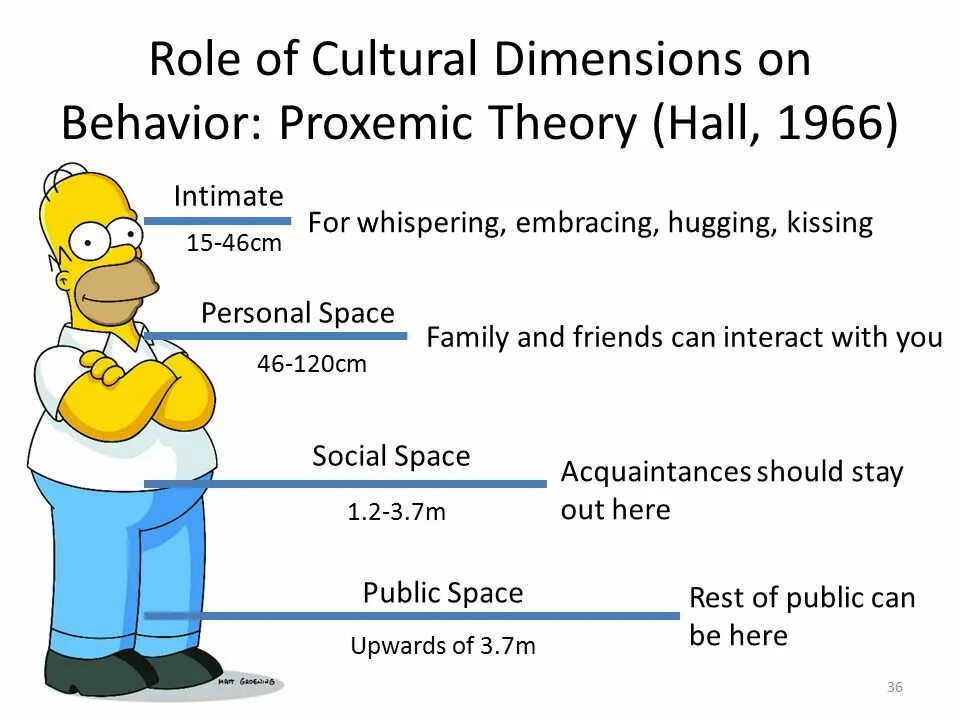 Role of Cultural Dimensions on Behavior: Proxemic Theory (Hall, 1966)

Intimate
15-46cm
For whispering, embracing, hugging, kissing

Personal Space
46-120cm
Family and friends can interact with you

Social Space
1.2-3.7m
Acquaintances should stay out here

Public Space
Upwards of 3.7m
Rest of public can be here

MATT GROENING

36